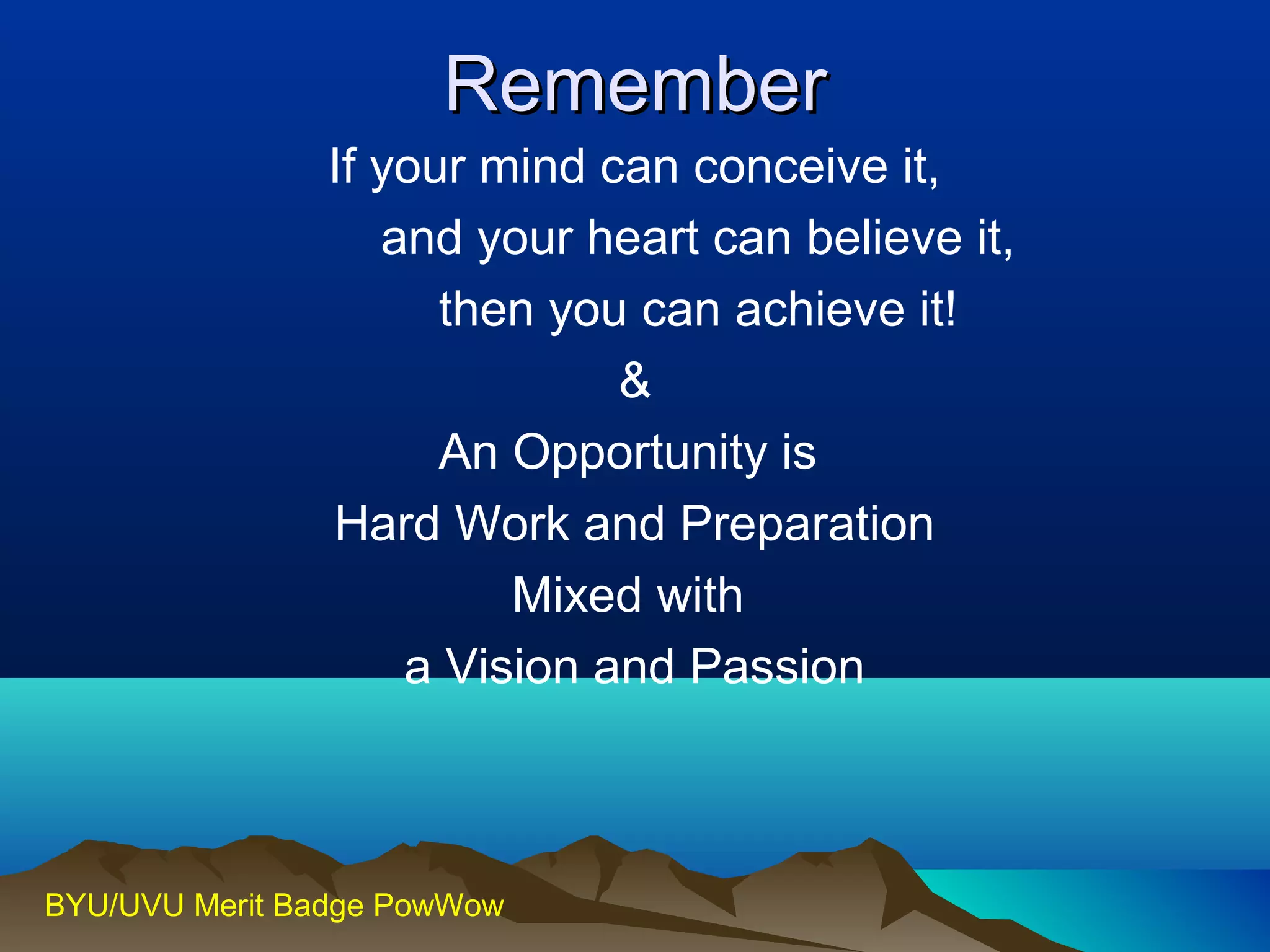 Remember

If your mind can conceive it,
and your heart can believe it,
then you can achieve it!
&
An Opportunity is
Hard Work and Preparation
Mixed with
a Vision and Passion

BYU/UVU Merit Badge PowWow